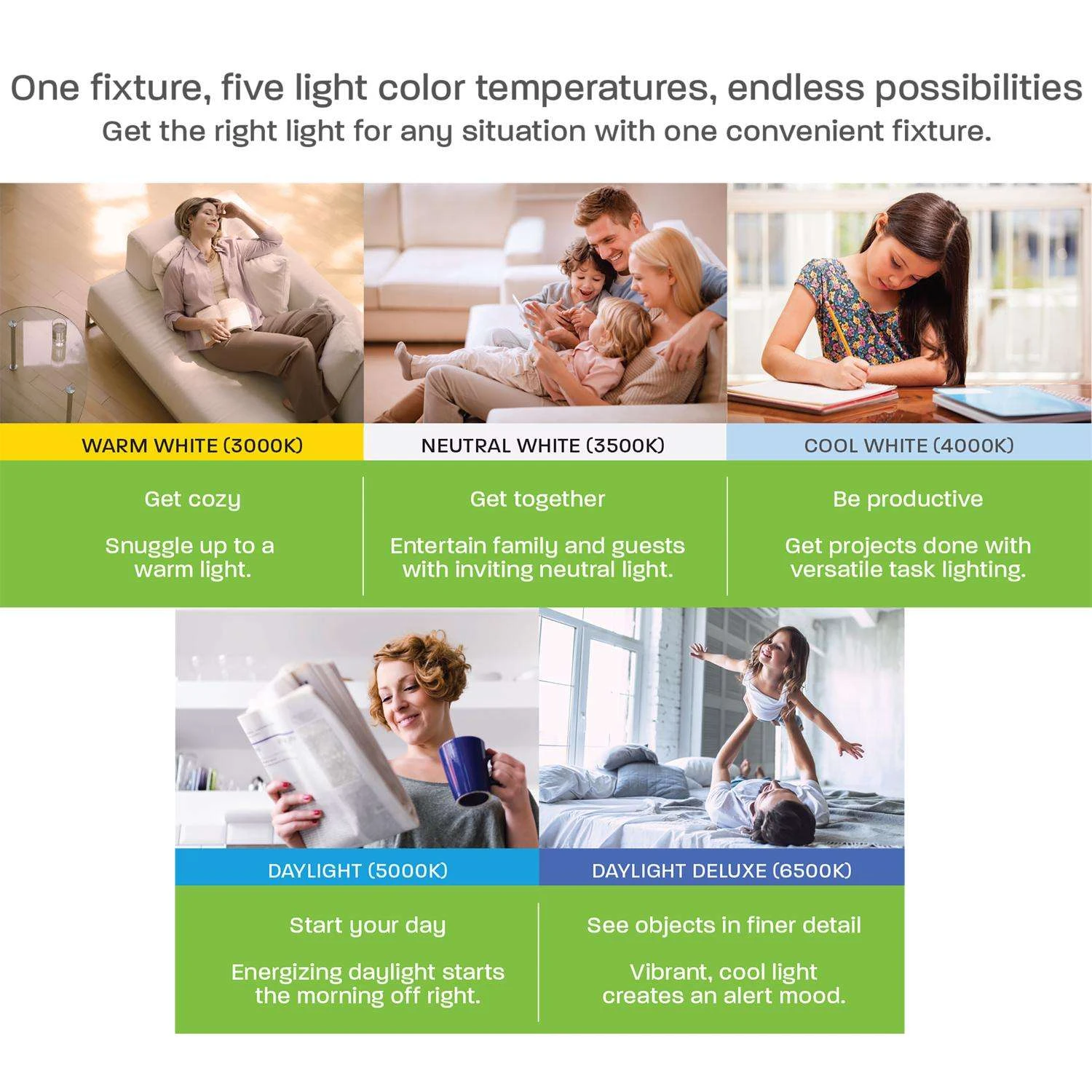 One fixture, five light color temperatures, endless possibilities
Get the right light for any situation with one convenient fixture.

WARM WHITE (3000K)

Get cozy

Snuggle up to a warm light.

NEUTRAL WHITE (3500K)

Get together

Entertain family and guests with inviting neutral light.

COOL WHITE (4000K)

Be productive

Get projects done with versatile task lighting.

DAYLIGHT (5000K)

Start your day

Energizing daylight starts the morning off right.

DAYLIGHT DELUXE (6500K)

See objects in finer detail

Vibrant, cool light creates an alert mood.